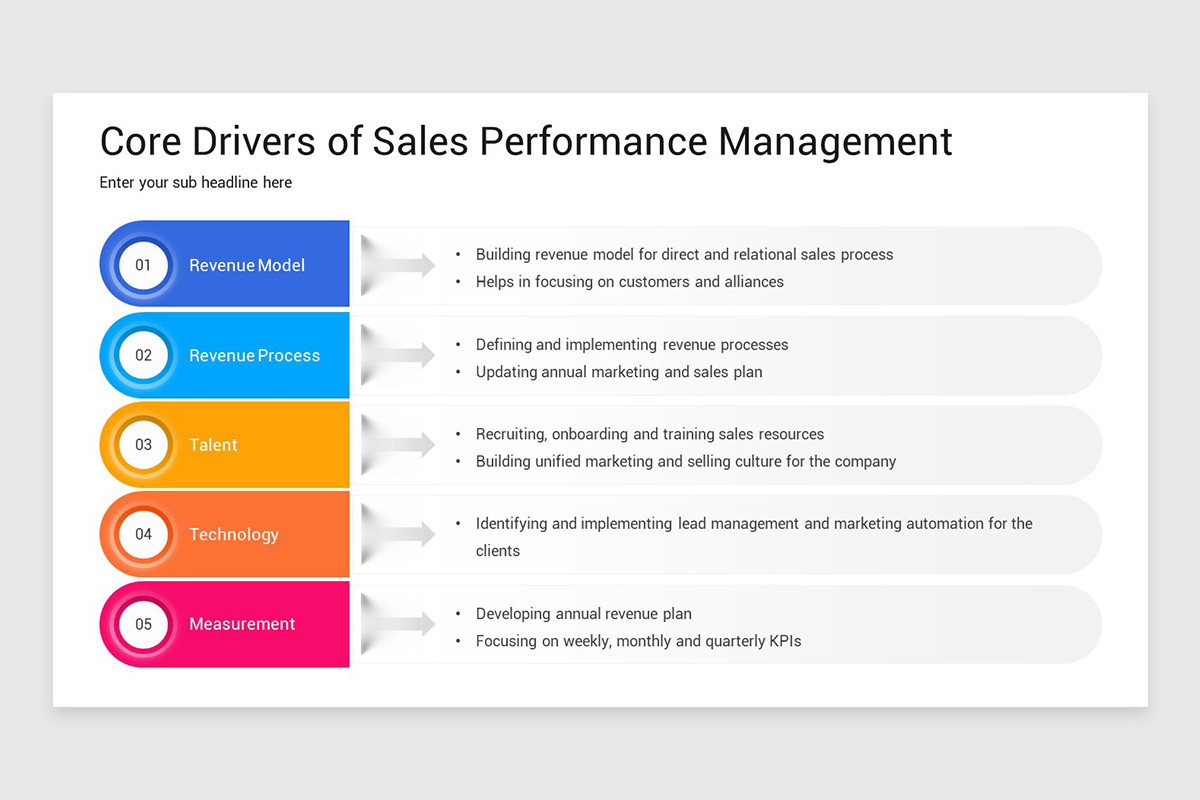 Core Drivers of Sales Performance Management

Enter your sub headline here

01 Revenue Model

• Building revenue model for direct and relational sales process
• Helps in focusing on customers and alliances

02 Revenue Process

• Defining and implementing revenue processes
• Updating annual marketing and sales plan

03 Talent

• Recruiting, onboarding and training sales resources
• Building unified marketing and selling culture for the company

04 Technology

• Identifying and implementing lead management and marketing automation for the clients

05 Measurement

• Developing annual revenue plan
• Focusing on weekly, monthly and quarterly KPIs